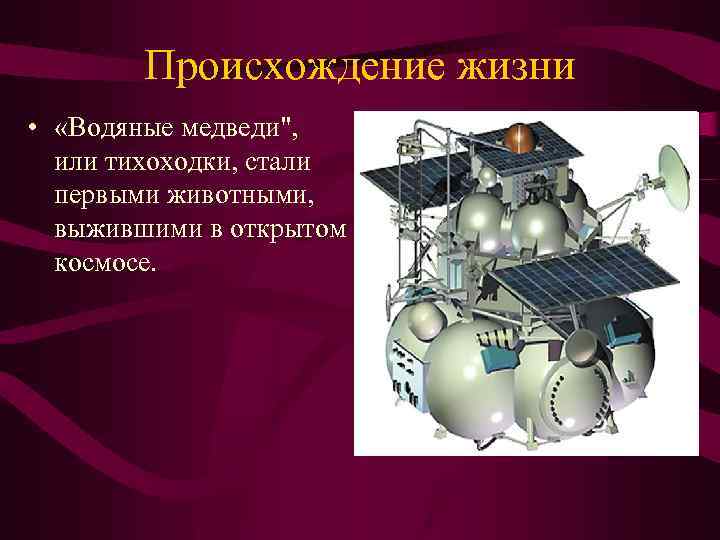 Происхождение жизни

• «Водяные медведи", или тихоходки, стали первыми животными, выжившими в открытом космосе.